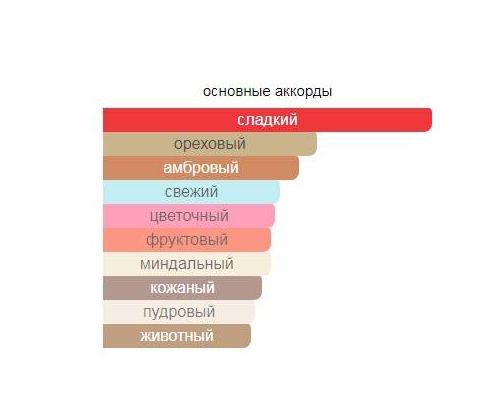 основные аккорды

сладкий
ореховый
амбровый
свежий
цветочный
фруктовый
миндальный
кожаный
пудровый
животный